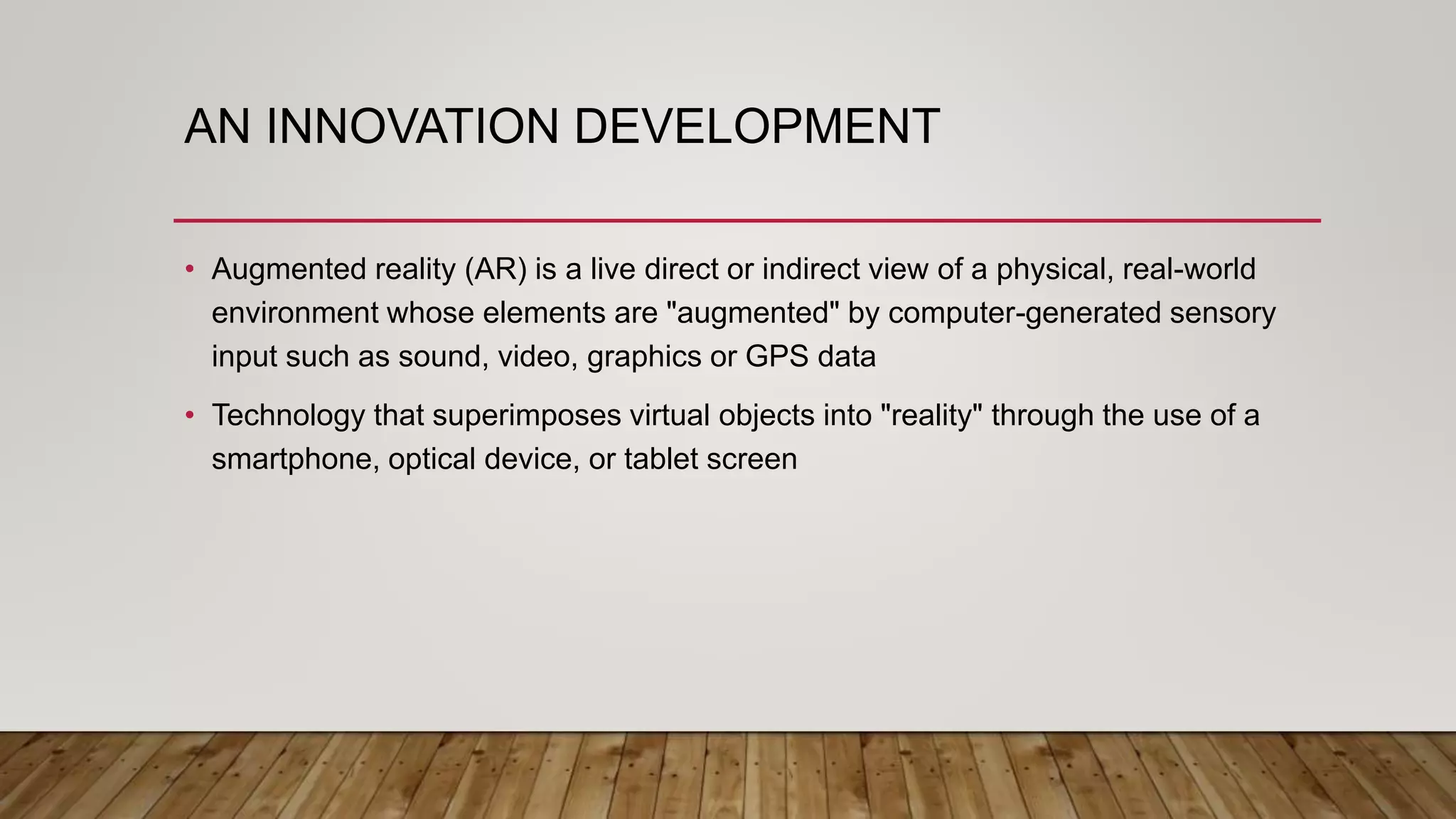 AN INNOVATION DEVELOPMENT

• Augmented reality (AR) is a live direct or indirect view of a physical, real-world environment whose elements are "augmented" by computer-generated sensory input such as sound, video, graphics or GPS data

• Technology that superimposes virtual objects into "reality" through the use of a smartphone, optical device, or tablet screen